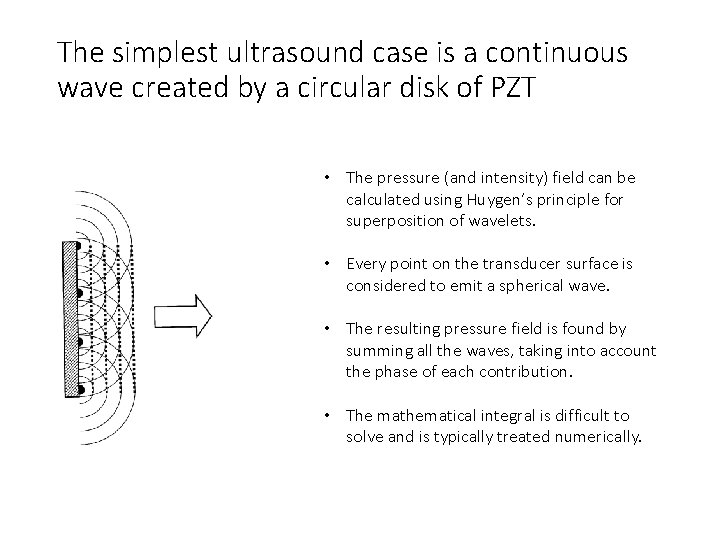 The simplest ultrasound case is a continuous wave created by a circular disk of PZT

• The pressure (and intensity) field can be calculated using Huygen's principle for superposition of wavelets.

• Every point on the transducer surface is considered to emit a spherical wave.

• The resulting pressure field is found by summing all the waves, taking into account the phase of each contribution.

• The mathematical integral is difficult to solve and is typically treated numerically.